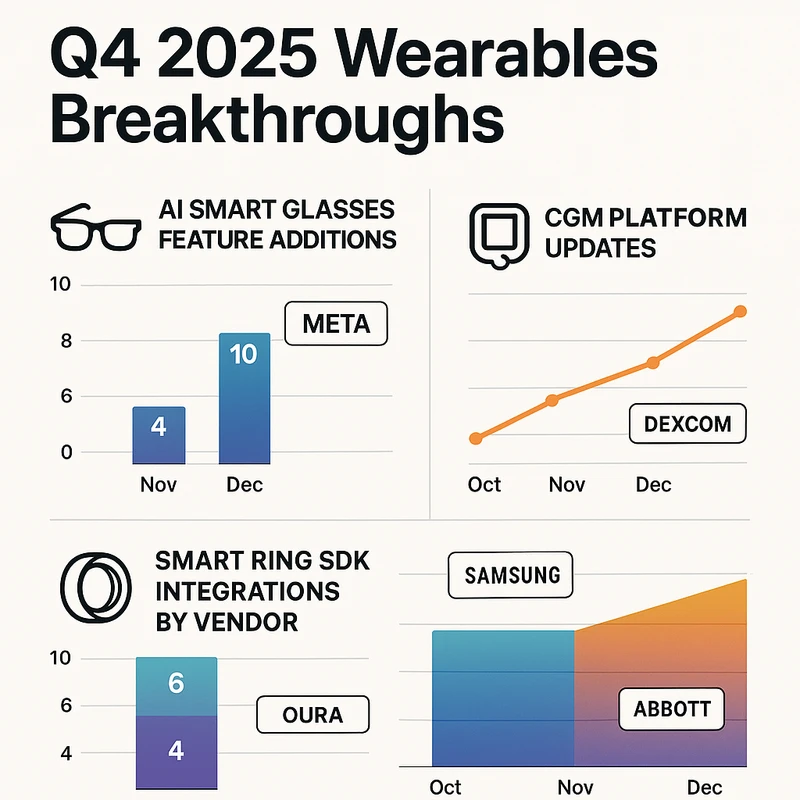 Q4 2025 Wearables Breakthroughs

AI SMART GLASSES FEATURE ADDITIONS

10
8
6
0

META

4
10

Nov
Dec

CGM PLATFORM UPDATES

DEXCOM

Oct
Nov
Dec

SMART RING SDK INTEGRATIONS BY VENDOR

10
6
4

6
4

OURA

SAMSUNG

ABBOTT

Oct
Nov
Dec